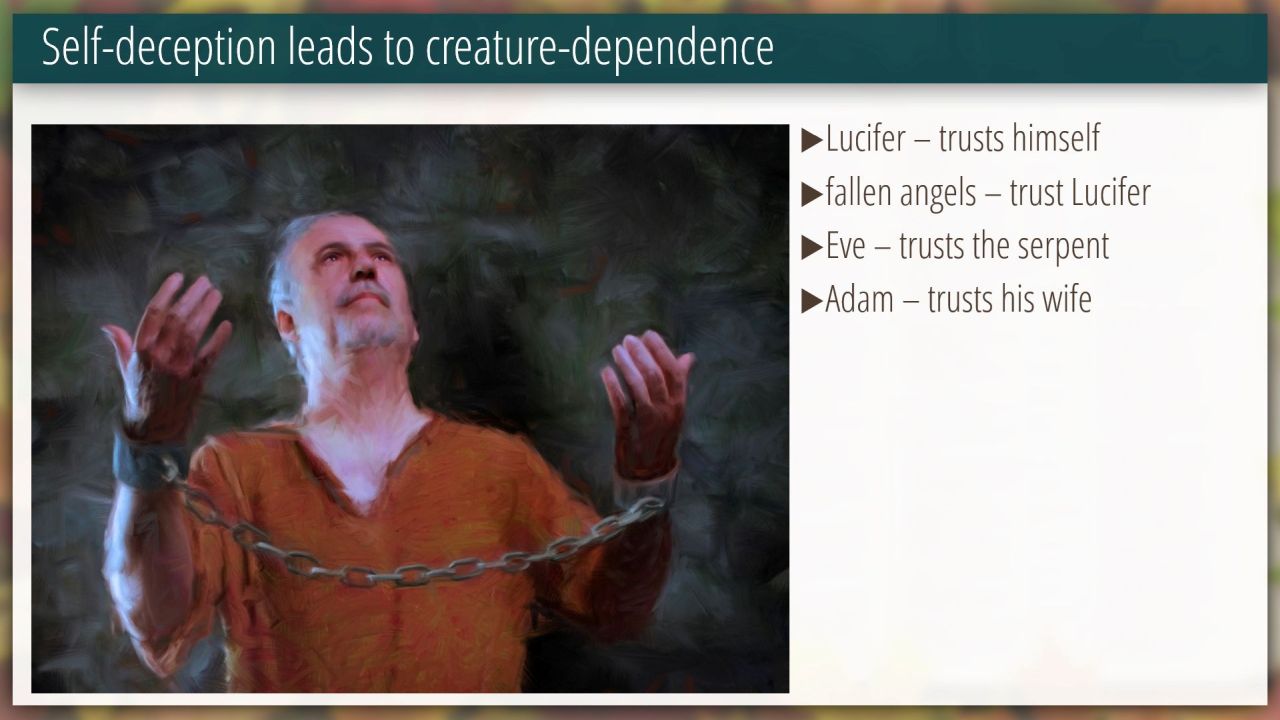 Self-deception leads to creature-dependence

▶Lucifer – trusts himself
▶fallen angels – trust Lucifer
▶Eve – trusts the serpent
▶Adam – trusts his wife